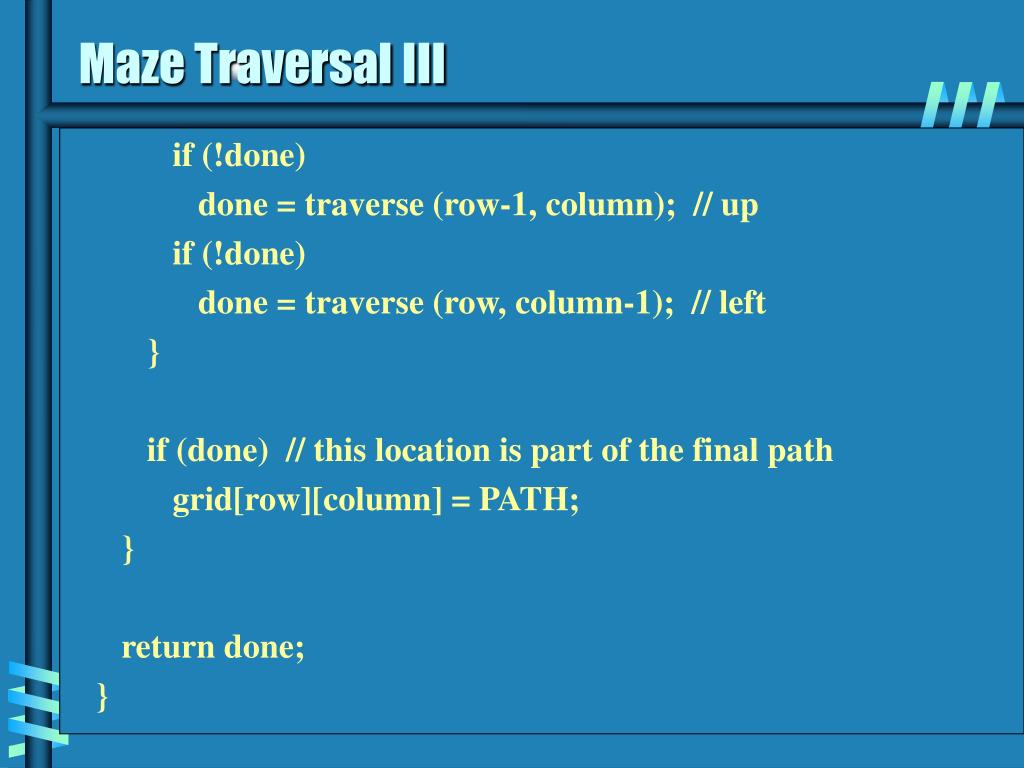 Maze Traversal III

if (!done)
done = traverse (row-1, column); // up
if (!done)
done = traverse (row, column-1); // left
}

if (done) // this location is part of the final path
grid[row][column] = PATH;
}

return done;
}